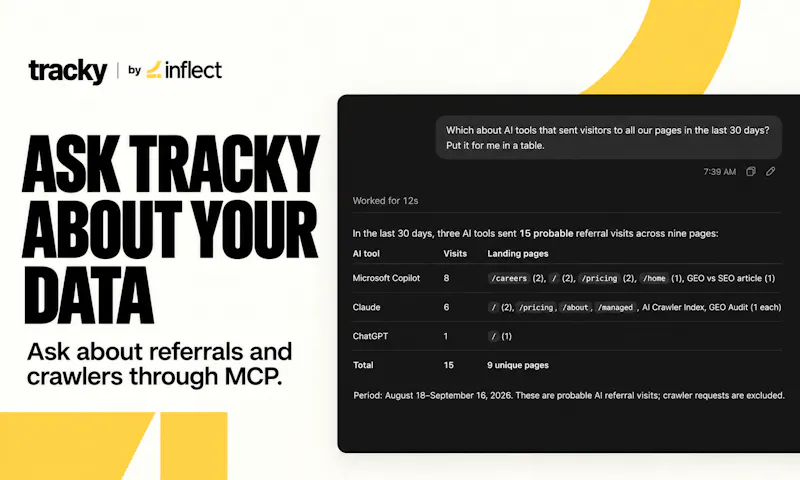 tracky | by inflect

ASK TRACKY ABOUT YOUR DATA

Ask about referrals and crawlers through MCP.

Which about AI tools that sent visitors to all our pages in the last 30 days? Put it for me in a table.

7:39 AM

Worked for 12s

In the last 30 days, three AI tools sent 15 probable referral visits across nine pages:

| AI tool | Visits | Landing pages |
|---|---|---|
| Microsoft Copilot | 8 | /careers (2), / (2), /pricing (2), /home (1), GEO vs SEO article (1) |
| Claude | 6 | / (2), /pricing, /about, /managed, AI Crawler Index, GEO Audit (1 each) |
| ChatGPT | 1 | / (1) |
| Total | 15 | 9 unique pages |

Period: August 18–September 16, 2026. These are probable AI referral visits; crawler requests are excluded.